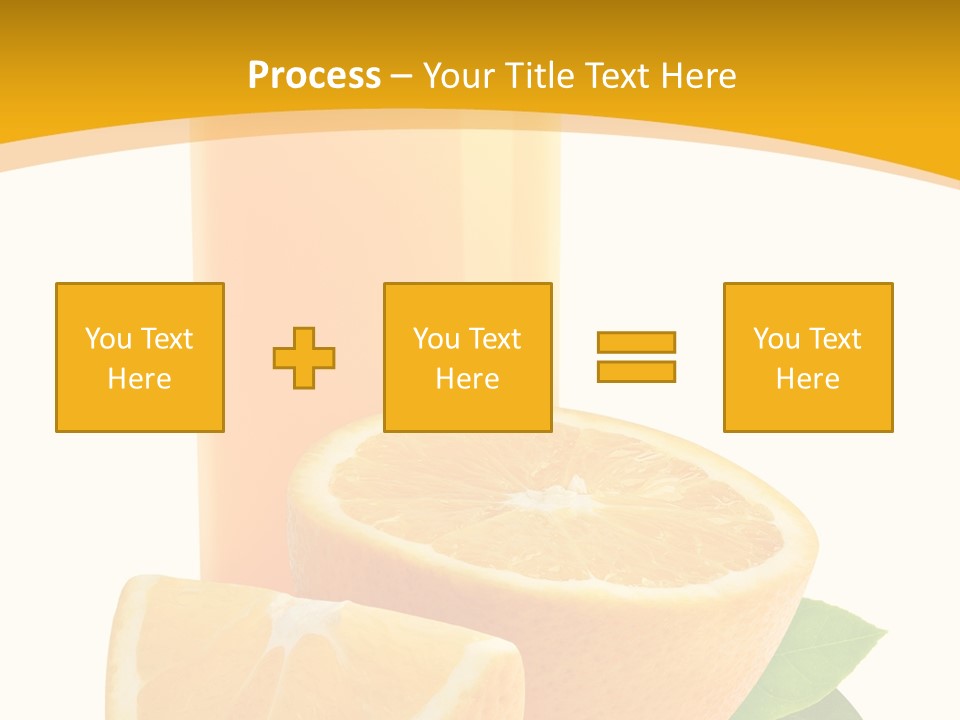 Process – Your Title Text Here

You Text Here

You Text Here

You Text Here